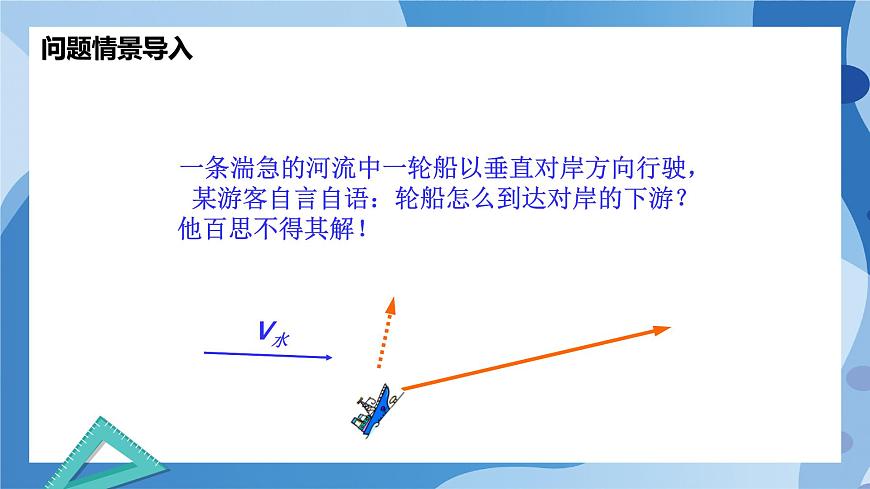 问题情景导入

一条湍急的河流中一轮船以垂直对岸方向行驶，某游客自言自语：轮船怎么到达对岸的下游？他百思不得其解！

$V_{水}$